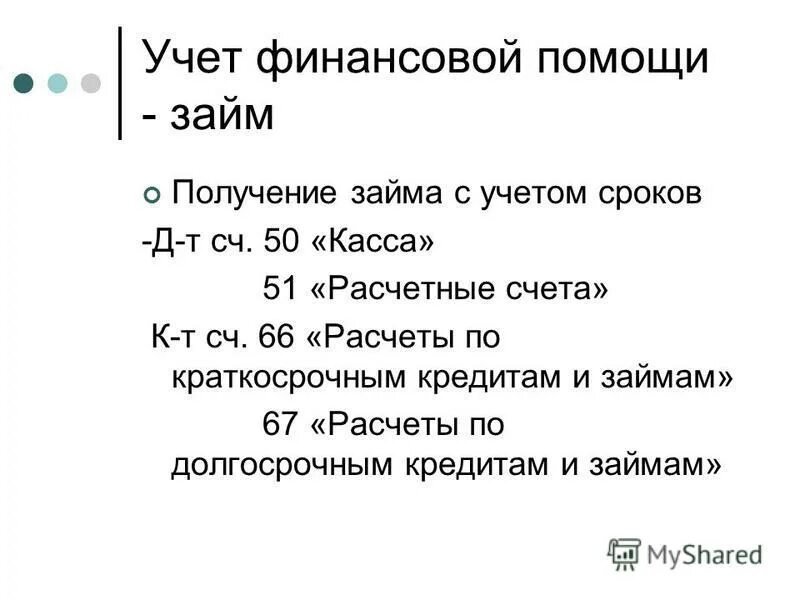 Учет финансовой помощи - займ

Получение займа с учетом сроков

-Д-т сч. 50 «Касса»

51 «Расчетные счета»

К-т сч. 66 «Расчеты по краткосрочным кредитам и займам»

67 «Расчеты по долгосрочным кредитам и займам»

MyShared